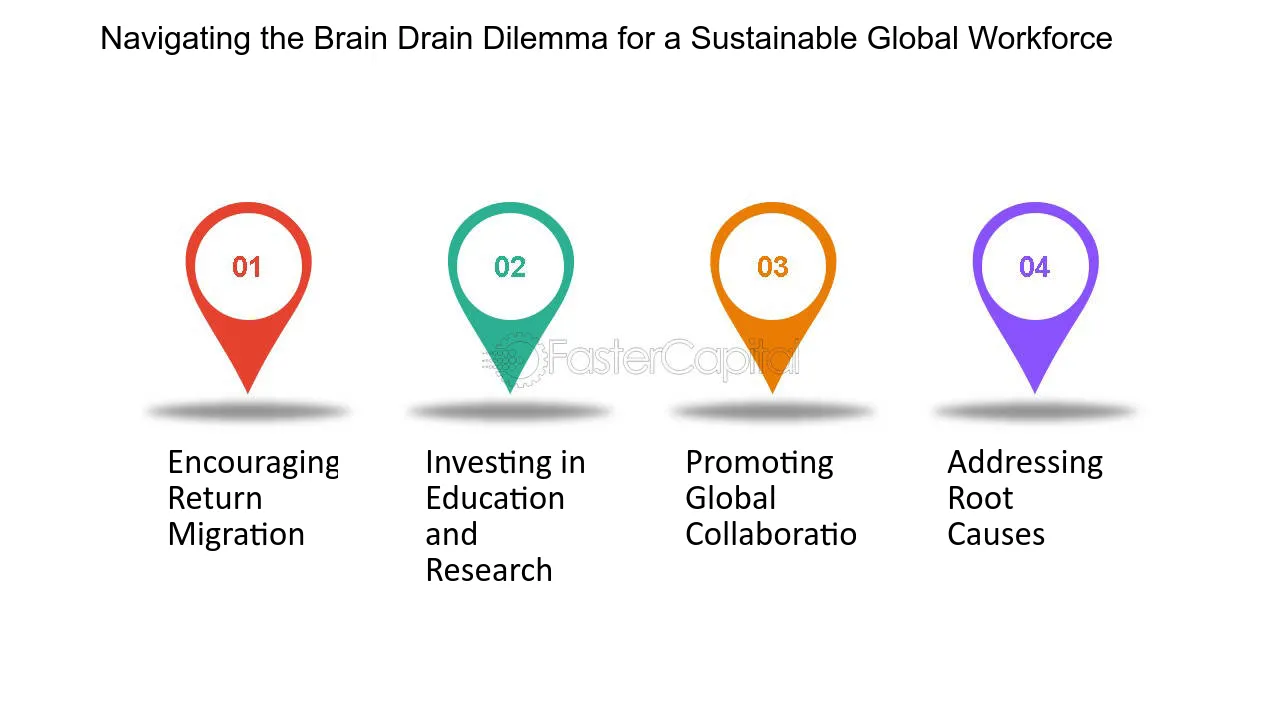 Navigating the Brain Drain Dilemma for a Sustainable Global Workforce

01

Encouraging Return Migration

02

Investing in Education and Research

03

Promoting Global Collaboratio

04

Addressing Root Causes

FasterCapital